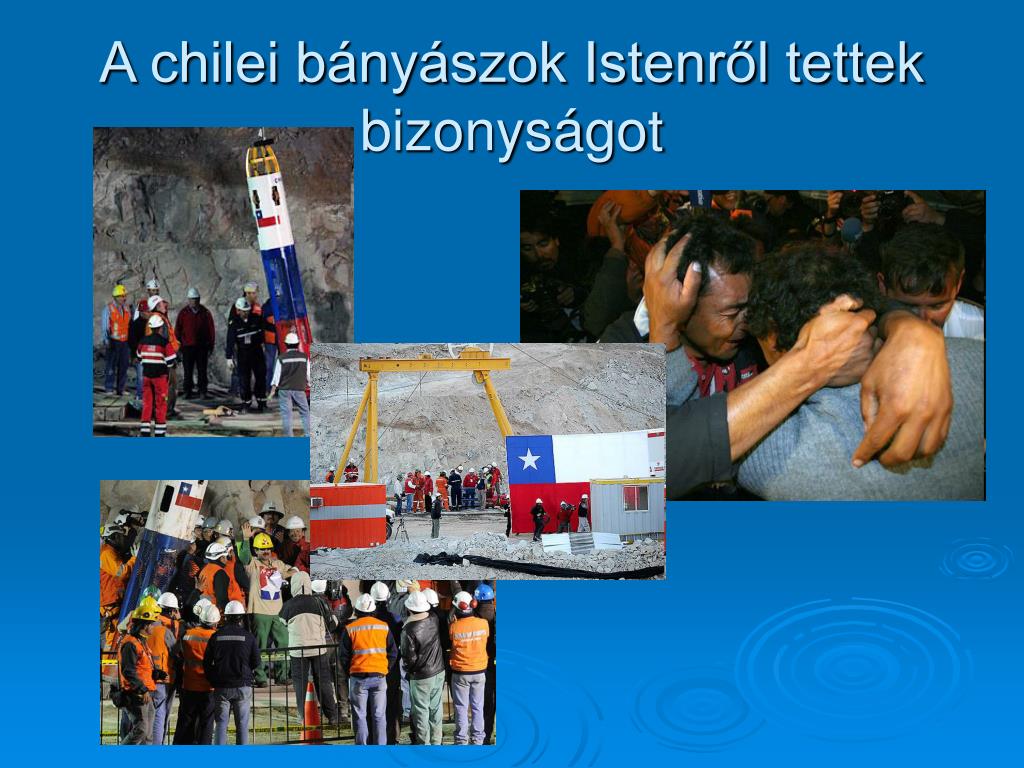 A chilei bányászok Istenről tettek bizonyságot